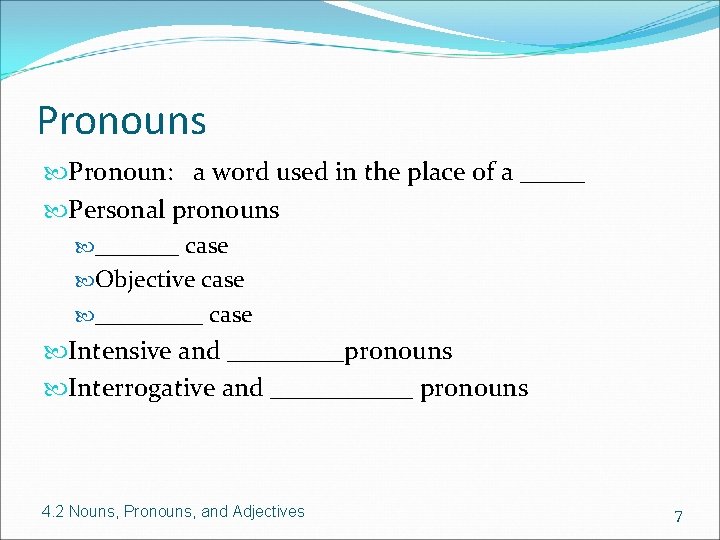 Pronouns

Pronoun: a word used in the place of a _____

Personal pronouns

_______ case

Objective case

_________ case

Intensive and _________pronouns

Interrogative and ___________ pronouns

4.2 Nouns, Pronouns, and Adjectives

7